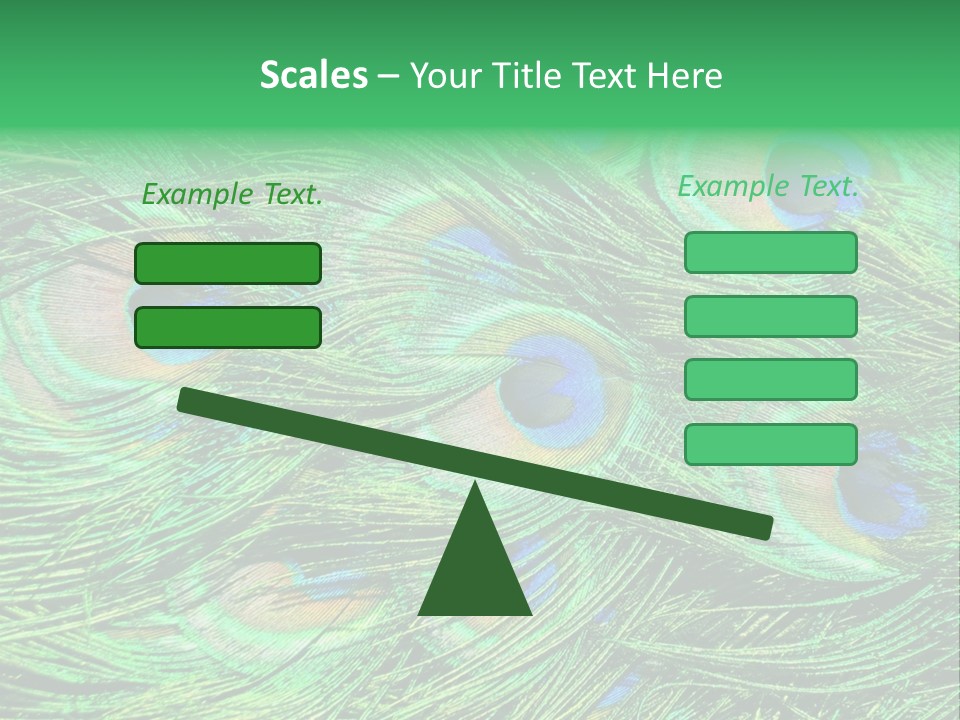 Scales – Your Title Text Here

Example Text.

Example Text.